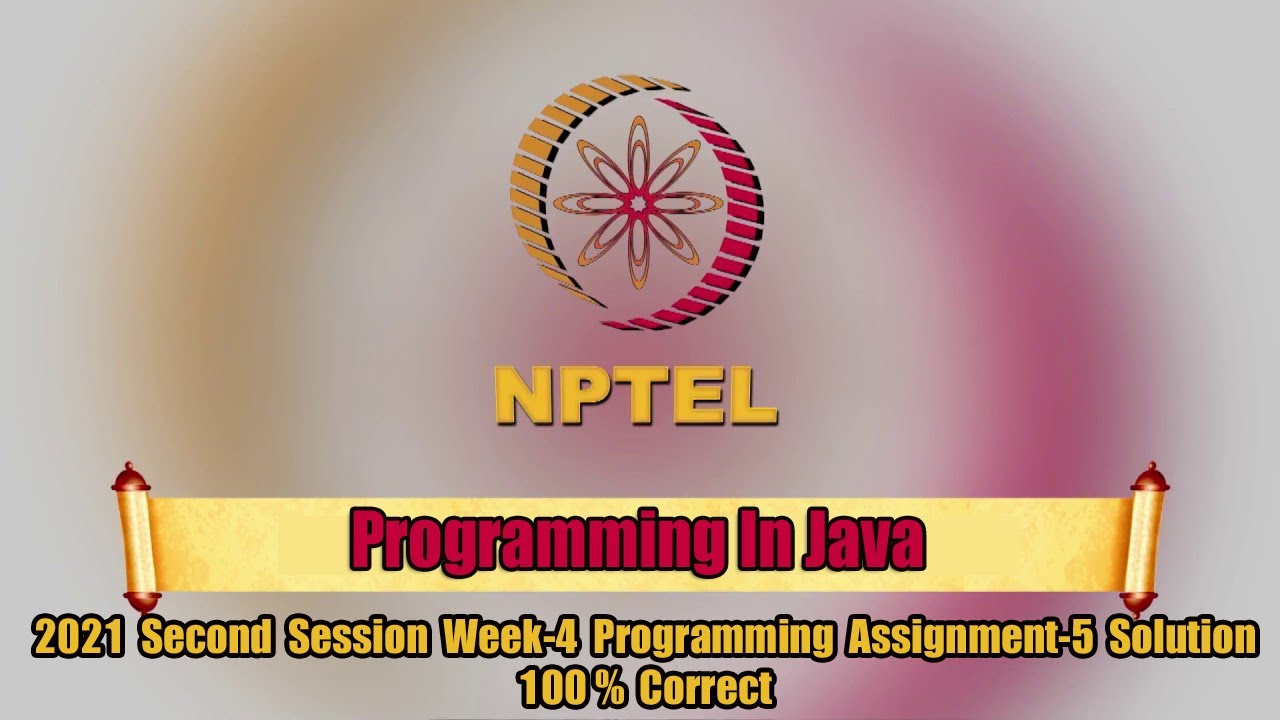 NPTEL

Programming In Java

2021 Second Session Week-4 Programming Assignment-5 Solution 100% Correct